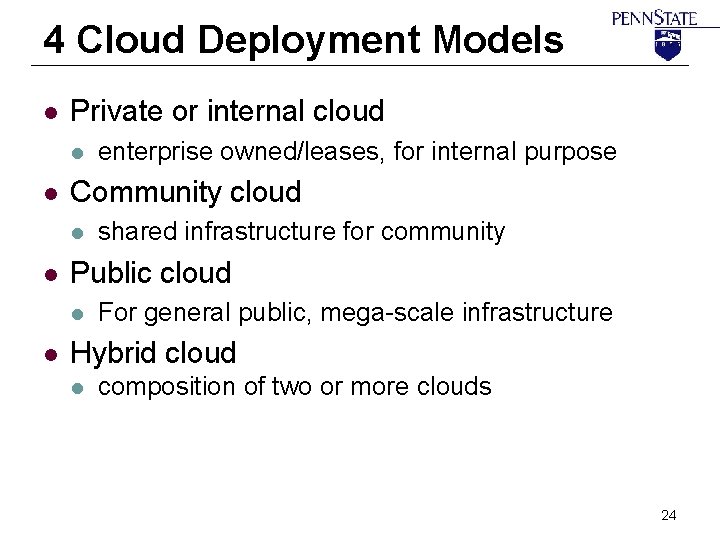 4 Cloud Deployment Models

PENNSTATE

- Private or internal cloud
  - enterprise owned/leases, for internal purpose
- Community cloud
  - shared infrastructure for community
- Public cloud
  - For general public, mega-scale infrastructure
- Hybrid cloud
  - composition of two or more clouds

24